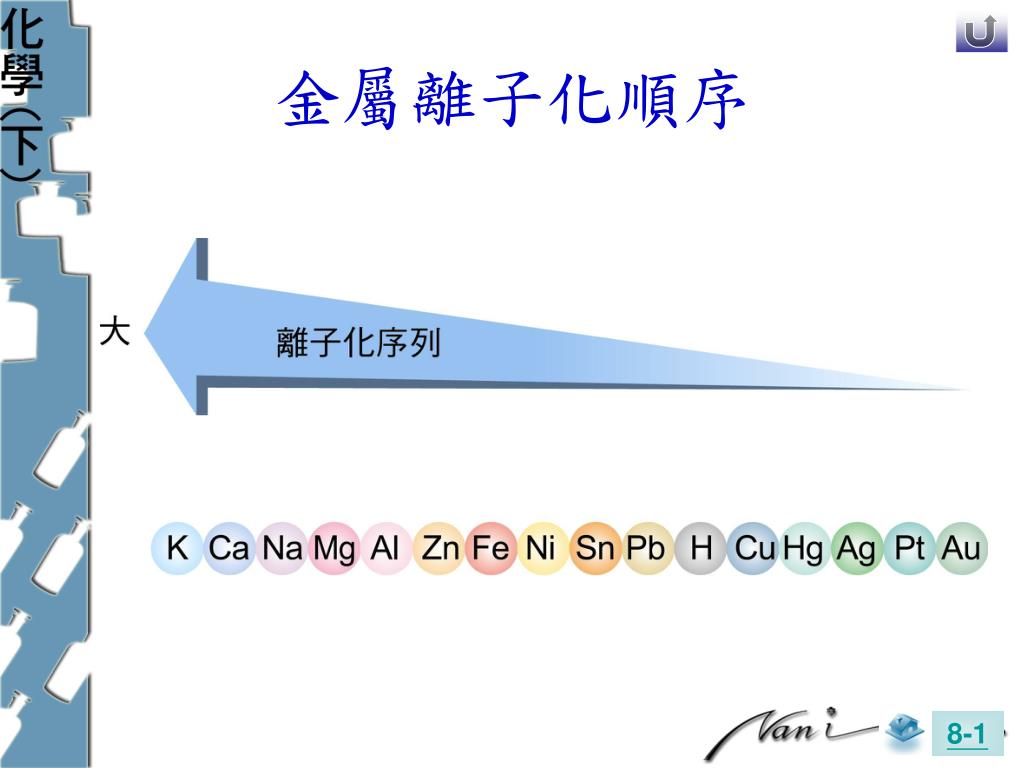 化學（下）

金屬離子化順序

大

離子化序列

K Ca Na Mg Al Zn Fe Ni Sn Pb H Cu Hg Ag Pt Au

Nani

8-1